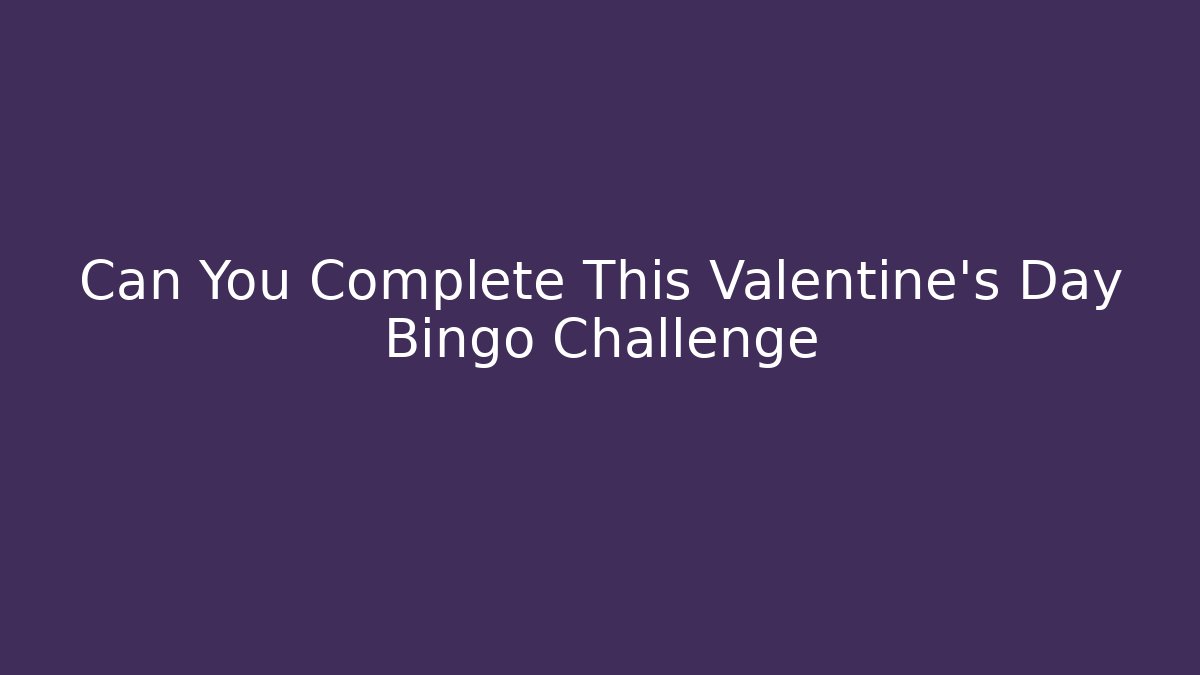 Can You Complete This Valentine's Day Bingo Challenge